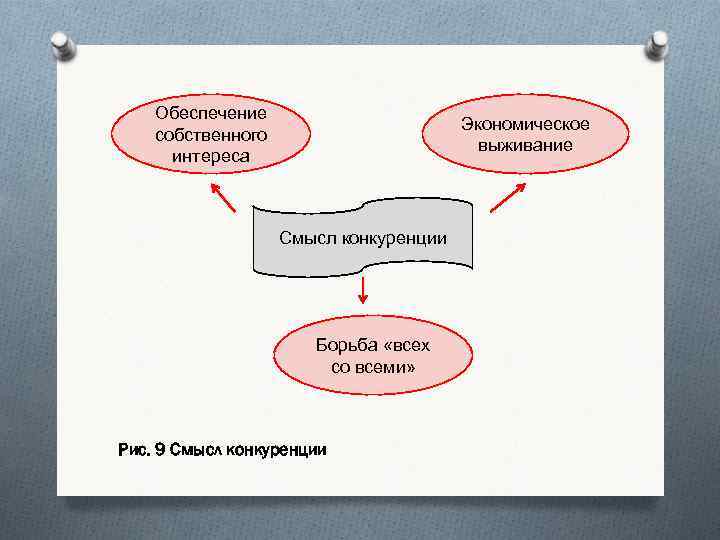 Обеспечение собственного интереса

Экономическое выживание

Смысл конкуренции

Борьба «всех со всеми»

Рис. 9 Смысл конкуренции